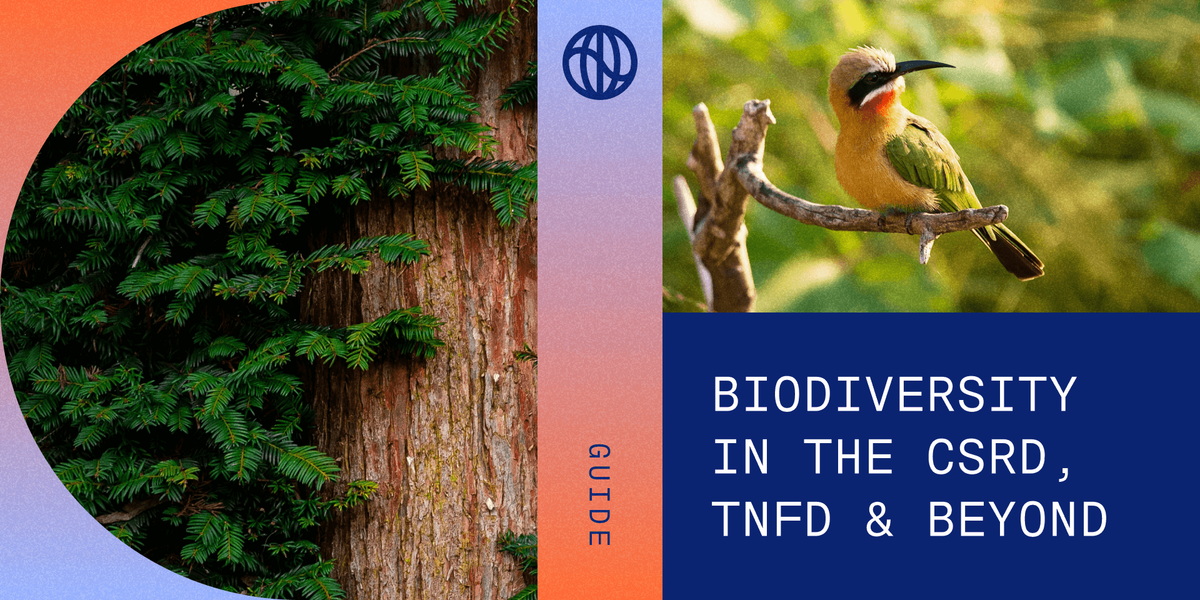 GUIDE

BIODIVERSITY IN THE CSRD, TNFD & BEYOND